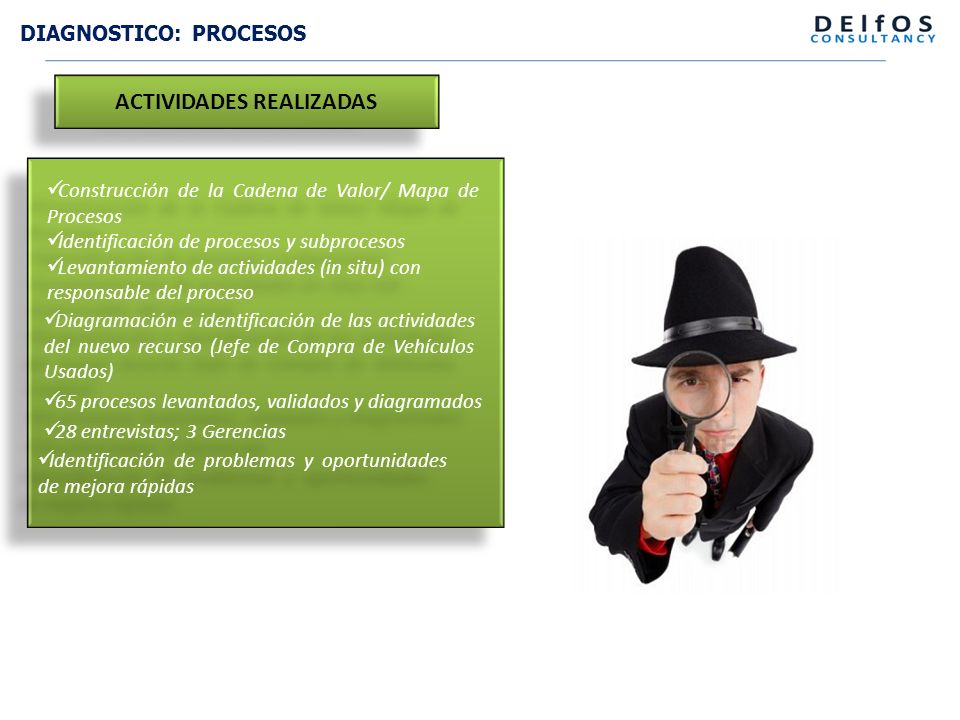 DIAGNOSTICO: PROCESOS

DElfOS CONSULTANCY

ACTIVIDADES REALIZADAS

✓Construcción de la Cadena de Valor/ Mapa de Procesos
✓Identificación de procesos y subprocesos
✓Levantamiento de actividades (in situ) con responsable del proceso
✓Diagramación e identificación de las actividades del nuevo recurso (Jefe de Compra de Vehículos Usados)
✓65 procesos levantados, validados y diagramados
✓28 entrevistas; 3 Gerencias
✓Identificación de problemas y oportunidades de mejora rápidas